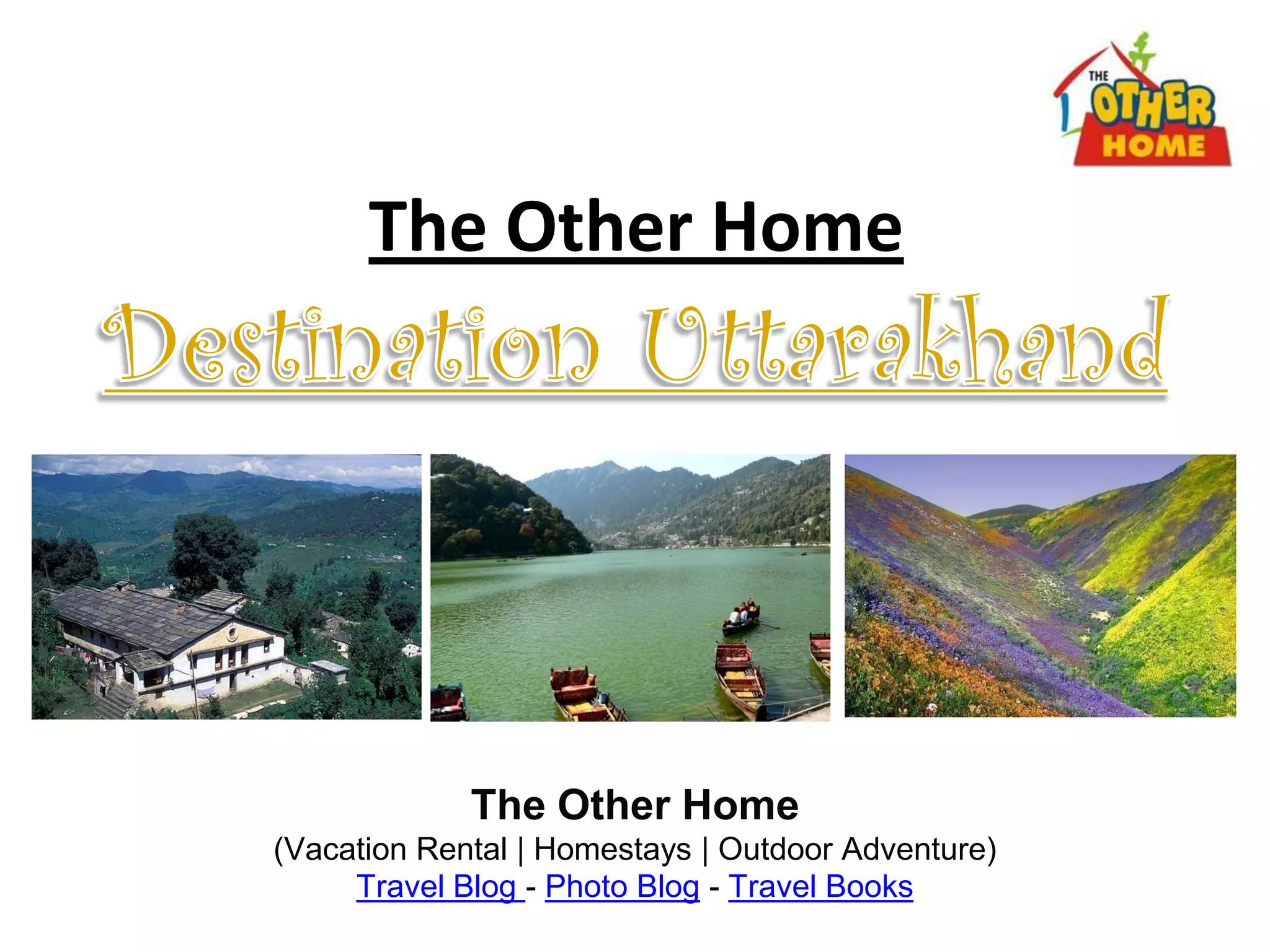 THE OTHER HOME

The Other Home

Destination Uttarakhand

The Other Home
(Vacation Rental | Homestays | Outdoor Adventure)
Travel Blog - Photo Blog - Travel Books